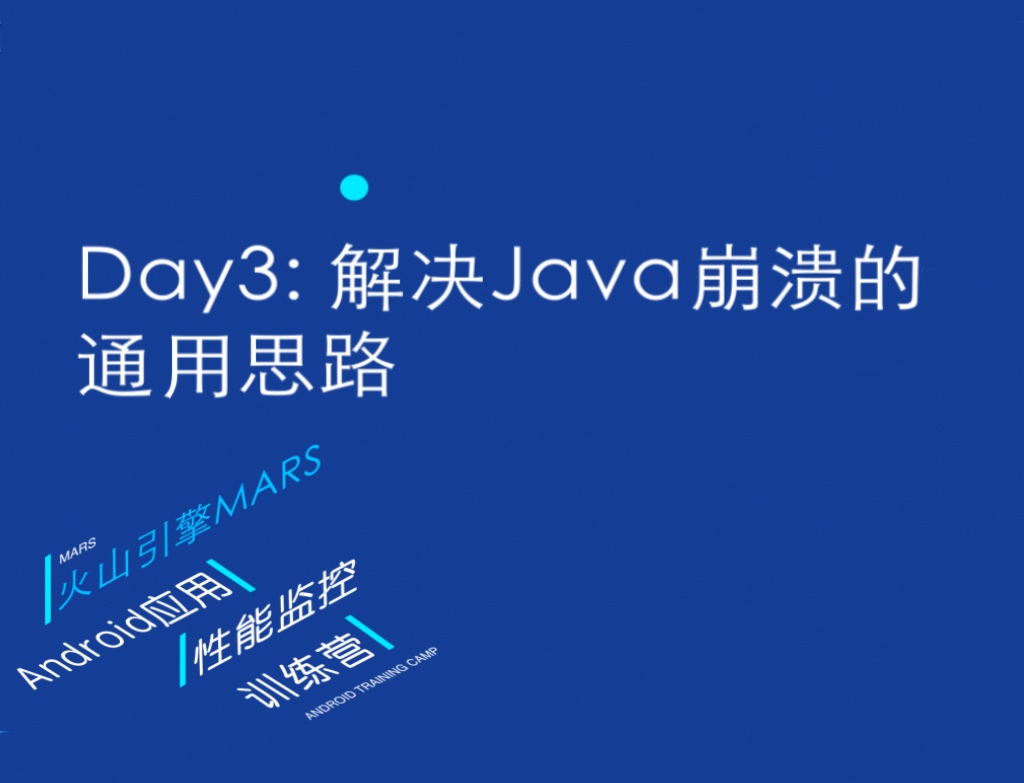 Day3: 解决Java崩溃的通用思路

MARS
火山引擎MARS
Android应用
性能监控
训练营
ANDROID TRAINING CAMP